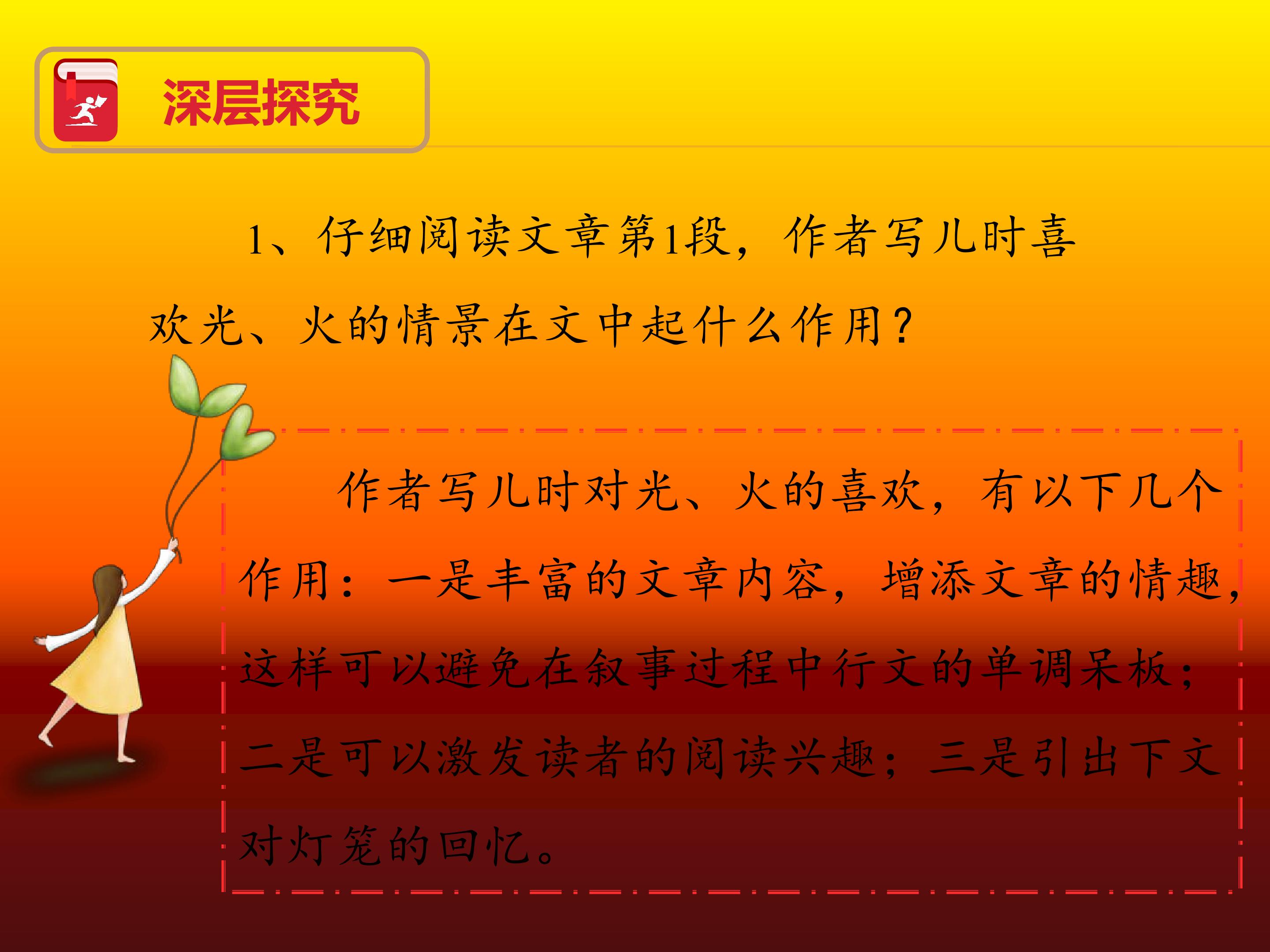 深层探究

1、仔细阅读文章第1段，作者写儿时喜欢光、火的情景在文中起什么作用？

作者写儿时对光、火的喜欢，有以下几个作用：一是丰富的文章内容，增添文章的情趣，这样可以避免在叙事过程中行文的单调呆板；二是可以激发读者的阅读兴趣；三是引出下文对灯笼的回忆。